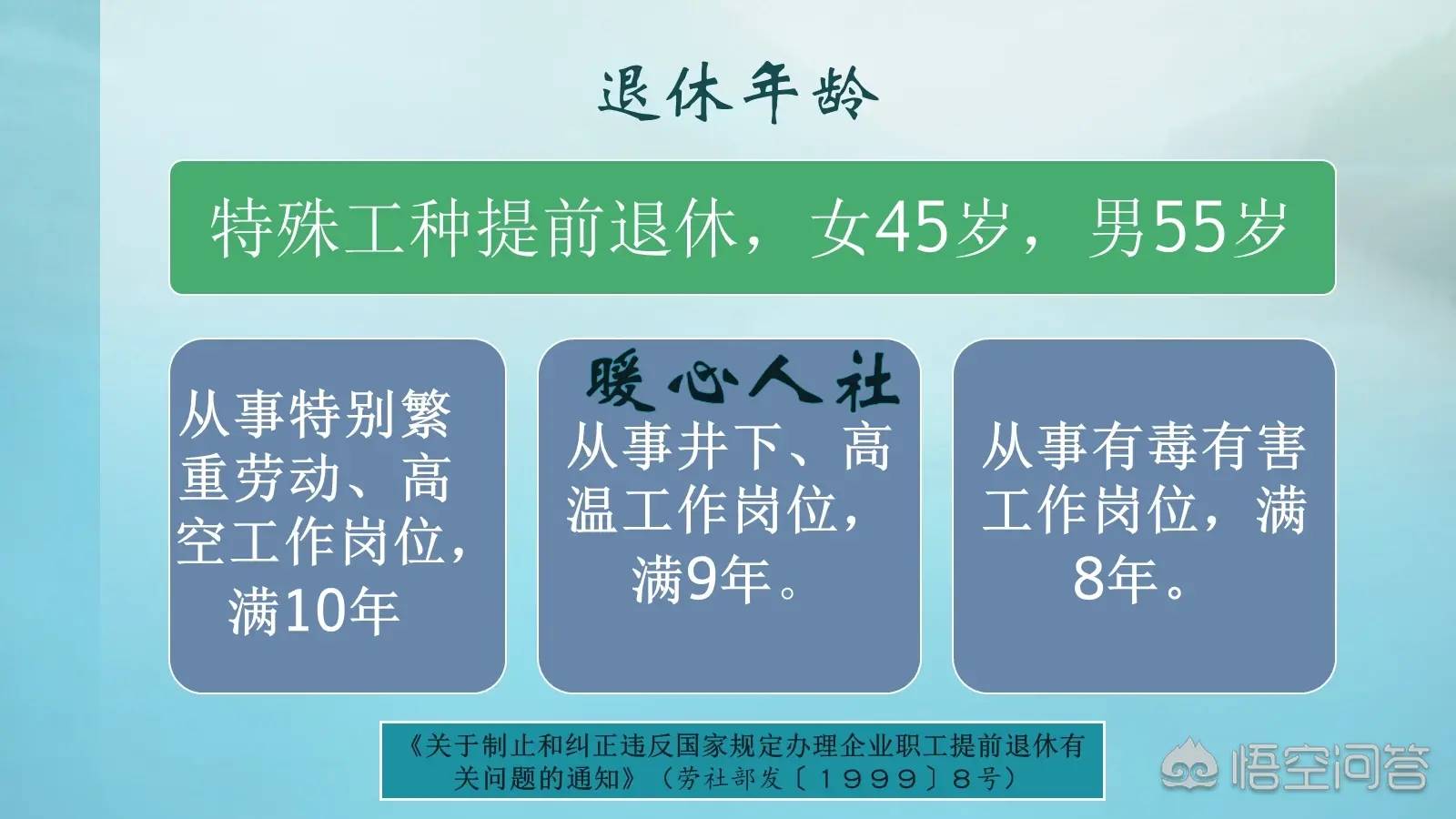 退休年龄

特殊工种提前退休，女45岁，男55岁

从事特别繁重劳动、高空工作岗位，满10年

暖心人社

从事井下、高温工作岗位，满9年。

从事有毒有害工作岗位，满8年。

《关于制止和纠正违反国家规定办理企业职工提前退休有关问题的通知》（劳社部发〔1999〕8号）

悟空问答